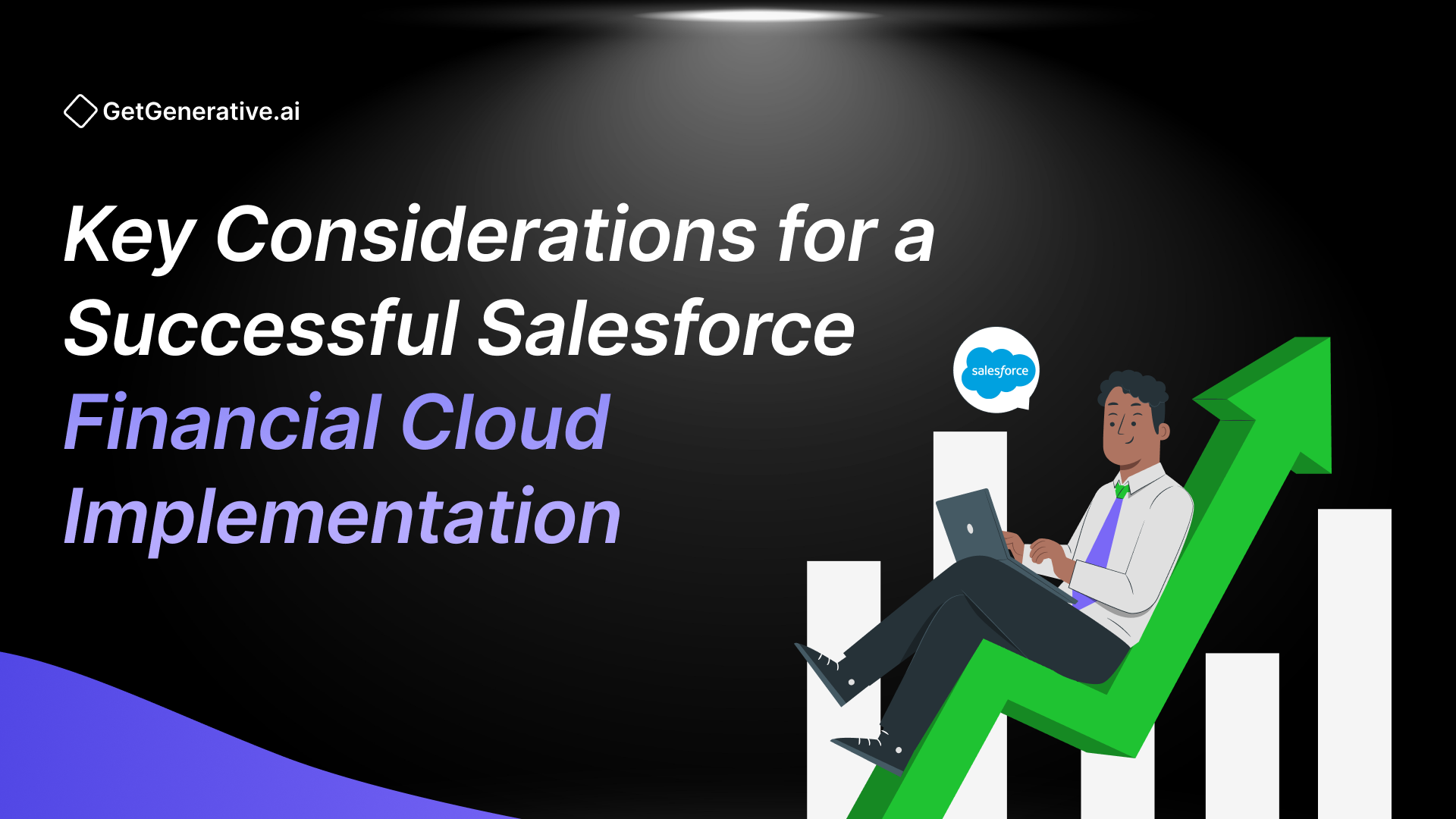 GetGenerative.ai

Key Considerations for a Successful Salesforce Financial Cloud Implementation

salesforce